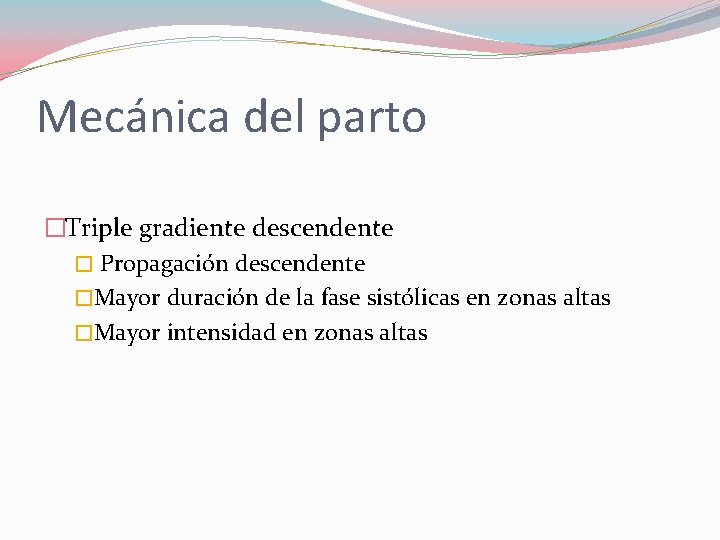 Mecánica del parto

Triple gradiente descendente

Propagación descendente

Mayor duración de la fase sistólicas en zonas altas

Mayor intensidad en zonas altas